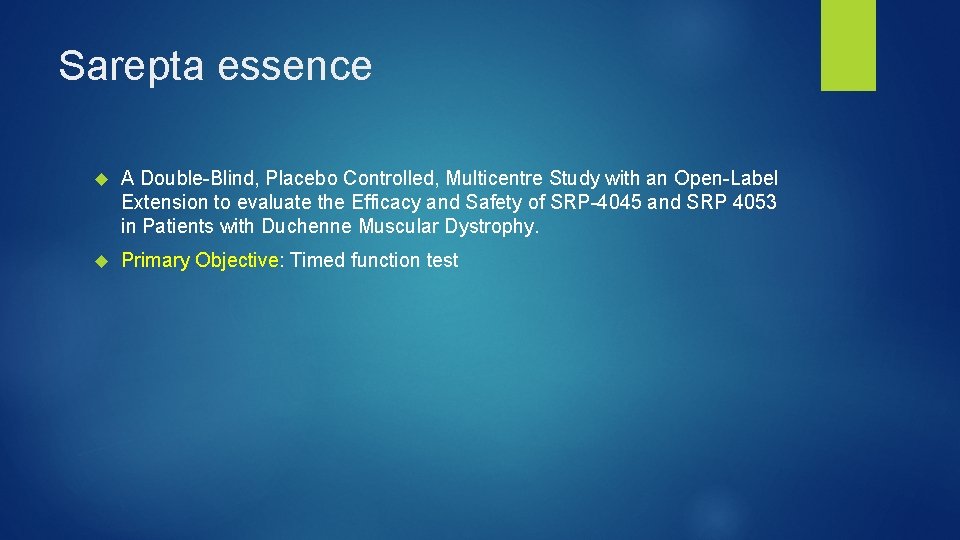 Sarepta essence

A Double-Blind, Placebo Controlled, Multicentre Study with an Open-Label Extension to evaluate the Efficacy and Safety of SRP-4045 and SRP 4053 in Patients with Duchenne Muscular Dystrophy.

Primary Objective: Timed function test